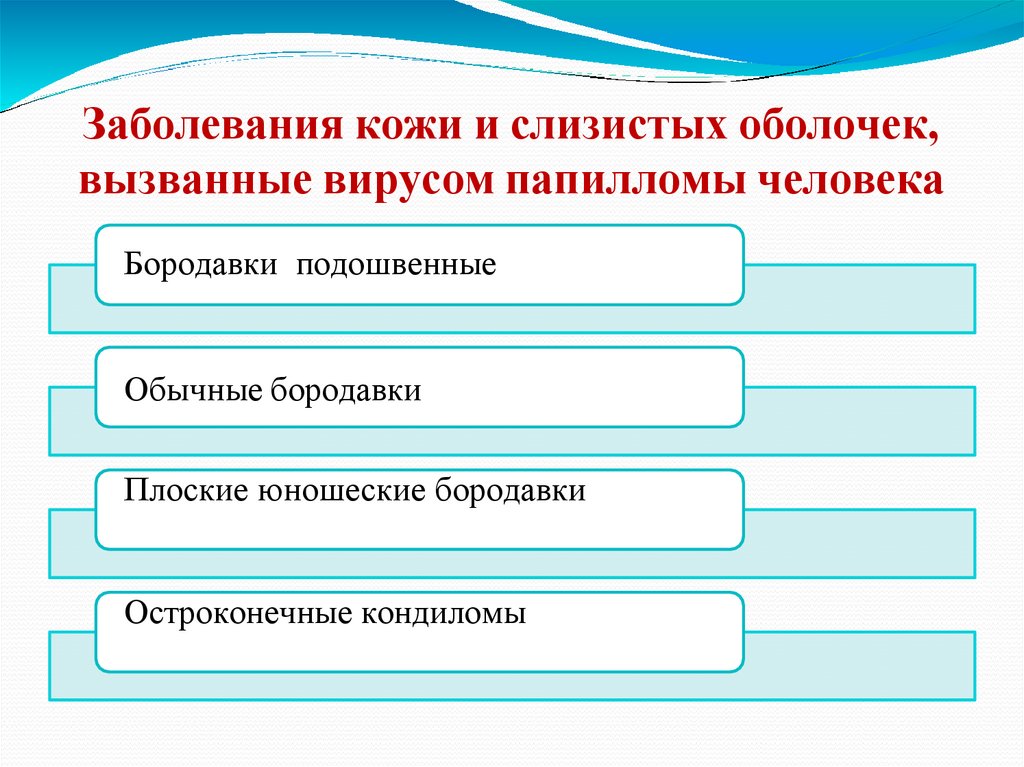 Заболевания кожи и слизистых оболочек, вызванные вирусом папилломы человека

Бородавки подошвенные

Обычные бородавки

Плоские юношеские бородавки

Остроконечные кондиломы